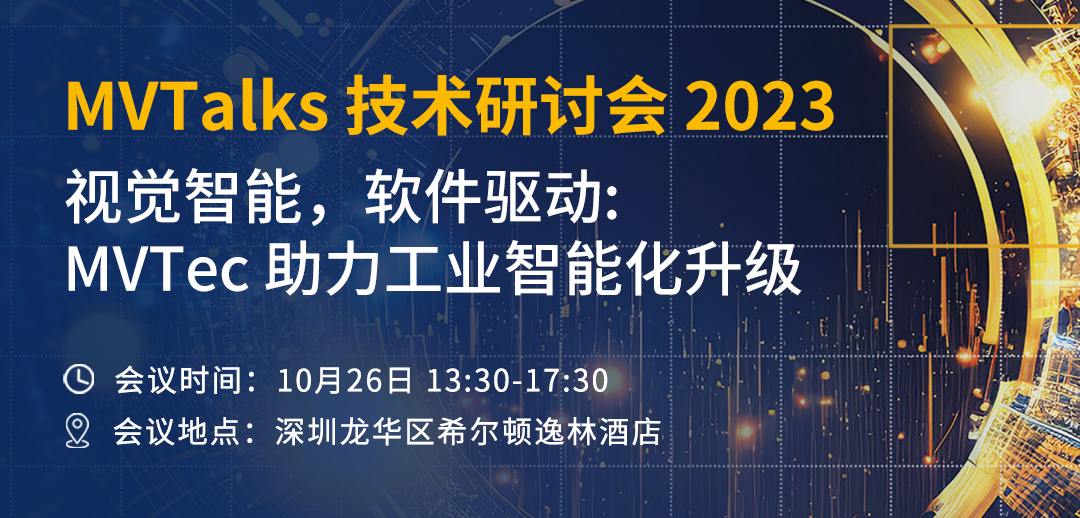 MVTalks 技术研讨会 2023

视觉智能，软件驱动:
MVTec 助力工业智能化升级

会议时间：10月26日 13:30-17:30

会议地点：深圳龙华区希尔顿逸林酒店